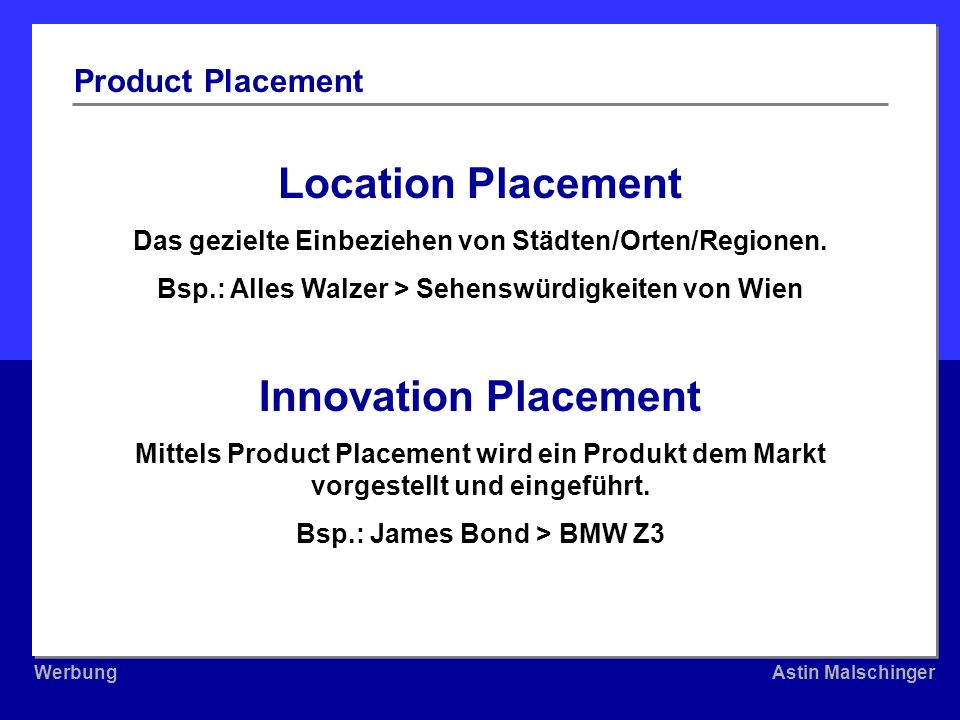 Product Placement

Location Placement

Das gezielte Einbeziehen von Städten/Orten/Regionen.

Bsp.: Alles Walzer > Sehenswürdigkeiten von Wien

Innovation Placement

Mittels Product Placement wird ein Produkt dem Markt vorgestellt und eingeführt.

Bsp.: James Bond > BMW Z3

Werbung

Astin Malschinger